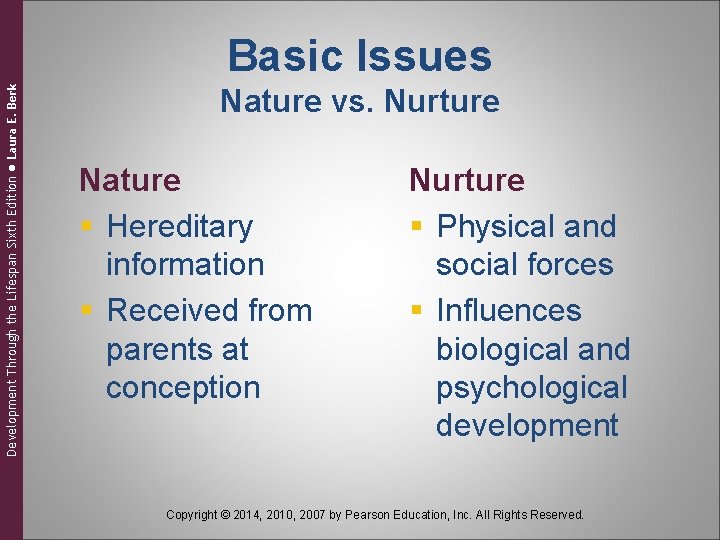 Development Through the Lifespan Sixth Edition ● Laura E. Berk

Basic Issues
Nature vs. Nurture

Nature
- Hereditary information
- Received from parents at conception

Nurture
- Physical and social forces
- Influences biological and psychological development

Copyright © 2014, 2010, 2007 by Pearson Education, Inc. All Rights Reserved.